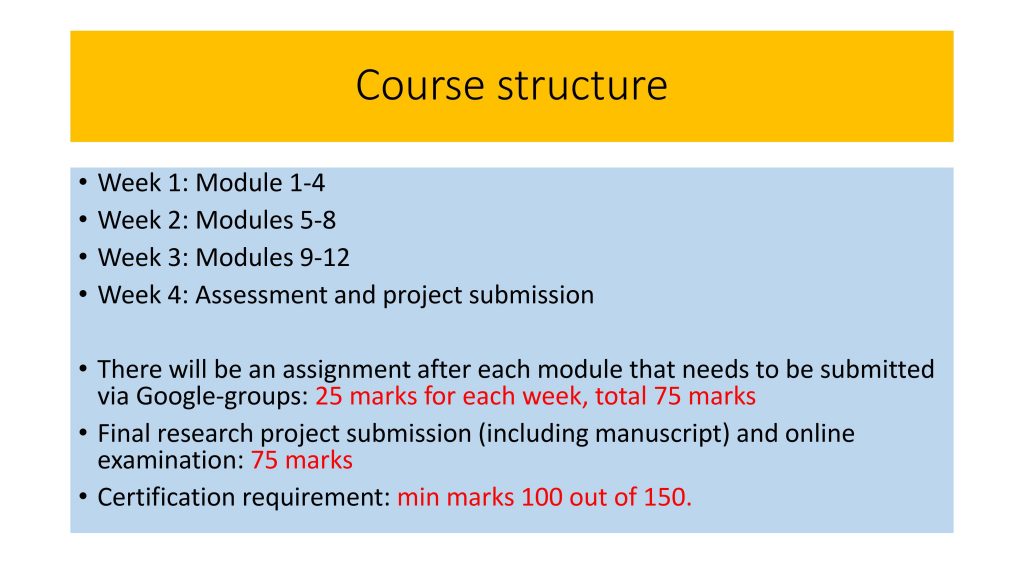 Course structure

• Week 1: Module 1-4
• Week 2: Modules 5-8
• Week 3: Modules 9-12
• Week 4: Assessment and project submission

• There will be an assignment after each module that needs to be submitted via Google-groups: 25 marks for each week, total 75 marks
• Final research project submission (including manuscript) and online examination: 75 marks
• Certification requirement: min marks 100 out of 150.